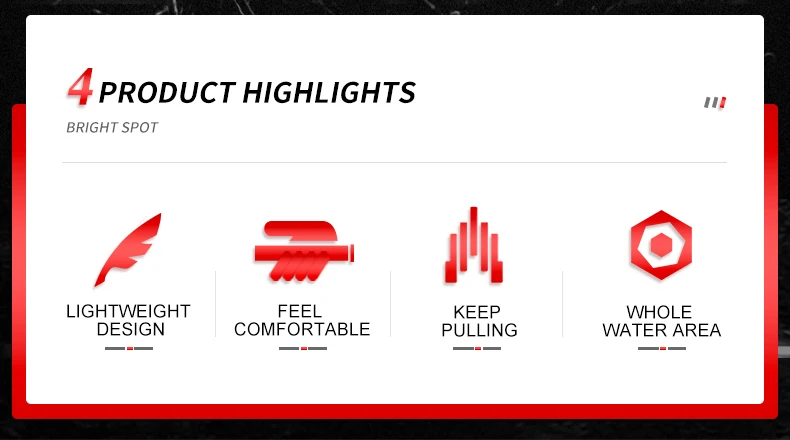 4 PRODUCT HIGHLIGHTS

BRIGHT SPOT

LIGHTWEIGHT DESIGN

FEEL COMFORTABLE

KEEP PULLING

WHOLE WATER AREA